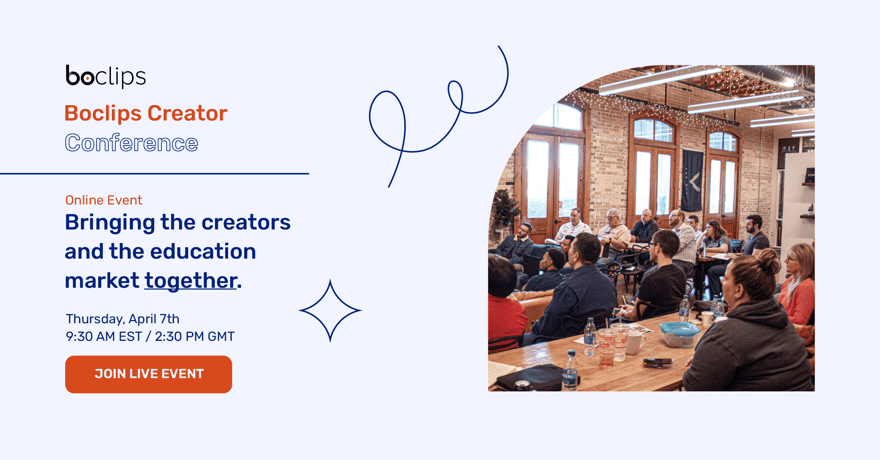 boclips

Boclips Creator Conference

Online Event

Bringing the creators and the education market together.

Thursday, April 7th
9:30 AM EST / 2:30 PM GMT

JOIN LIVE EVENT